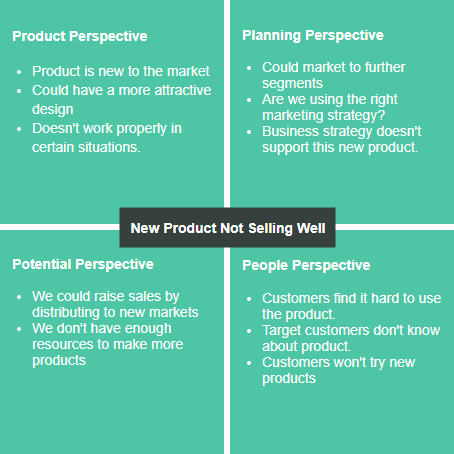 Product Perspective

- Product is new to the market
- Could have a more attractive design
- Doesn't work properly in certain situations.

Planning Perspective

- Could market to further segments
- Are we using the right marketing strategy?
- Business strategy doesn't support this new product.

New Product Not Selling Well

Potential Perspective

- We could raise sales by distributing to new markets
- We don't have enough resources to make more products

People Perspective

- Customers find it hard to use the product.
- Target customers don't know about product.
- Customers won't try new products